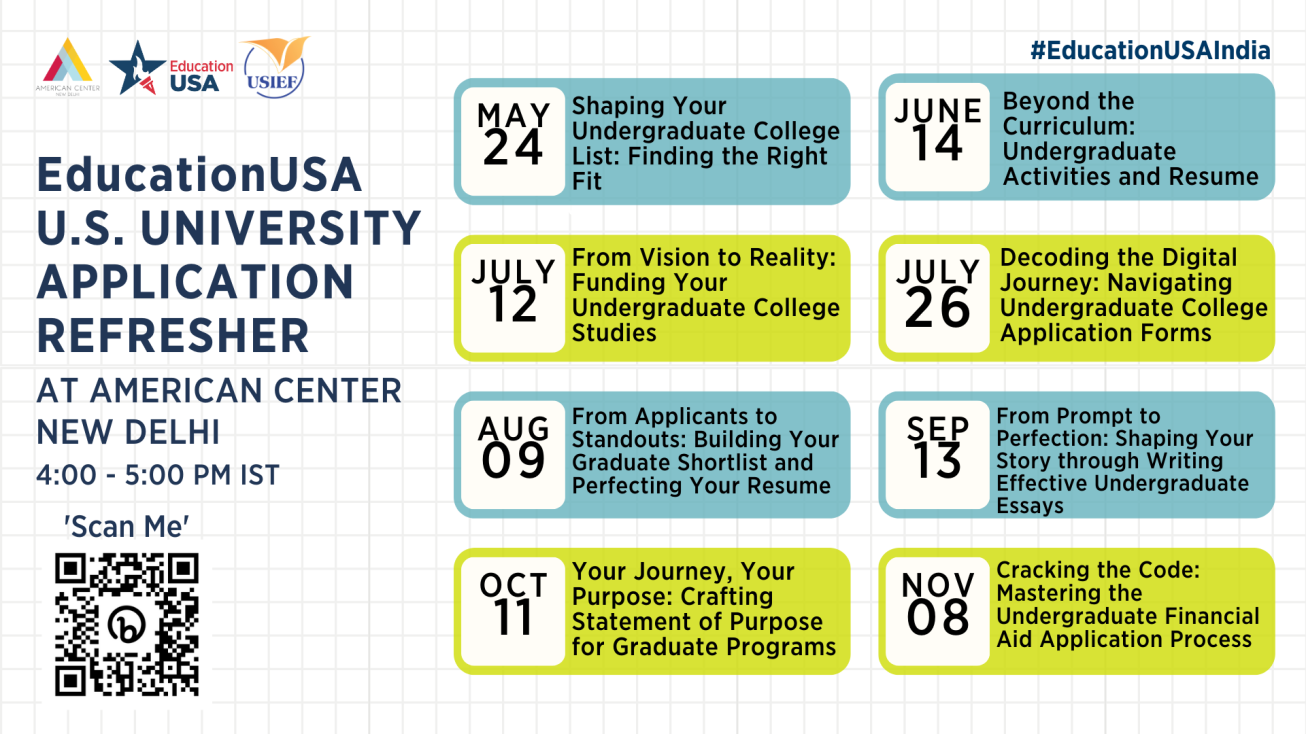 AMERICAN CENTER NEW DELHI

Education USA

USIEF

#EducationUSAIndia

EducationUSA U.S. UNIVERSITY APPLICATION REFRESHER

AT AMERICAN CENTER NEW DELHI

4:00 - 5:00 PM IST

'Scan Me'

MAY 24 Shaping Your Undergraduate College List: Finding the Right Fit

JUNE 14 Beyond the Curriculum: Undergraduate Activities and Resume

JULY 12 From Vision to Reality: Funding Your Undergraduate College Studies

JULY 26 Decoding the Digital Journey: Navigating Undergraduate College Application Forms

AUG 09 From Applicants to Standouts: Building Your Graduate Shortlist and Perfecting Your Resume

SEP 13 From Prompt to Perfection: Shaping Your Story through Writing Effective Undergraduate Essays

OCT 11 Your Journey, Your Purpose: Crafting Statement of Purpose for Graduate Programs

NOV 08 Cracking the Code: Mastering the Undergraduate Financial Aid Application Process